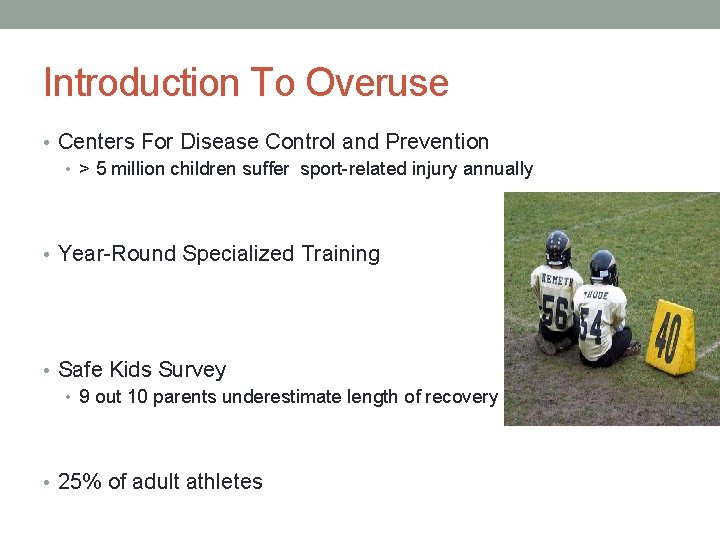 Introduction To Overuse

• Centers For Disease Control and Prevention
 • > 5 million children suffer sport-related injury annually

• Year-Round Specialized Training

• Safe Kids Survey
 • 9 out 10 parents underestimate length of recovery

• 25% of adult athletes

NEMETH
56
THODE
54
40